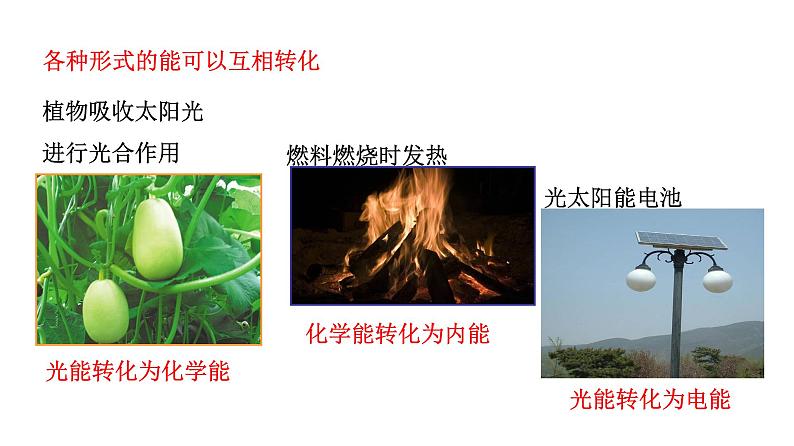 各种形式的能可以互相转化

植物吸收太阳光
进行光合作用

光能转化为化学能

燃料燃烧时发热

化学能转化为内能

光太阳能电池

光能转化为电能